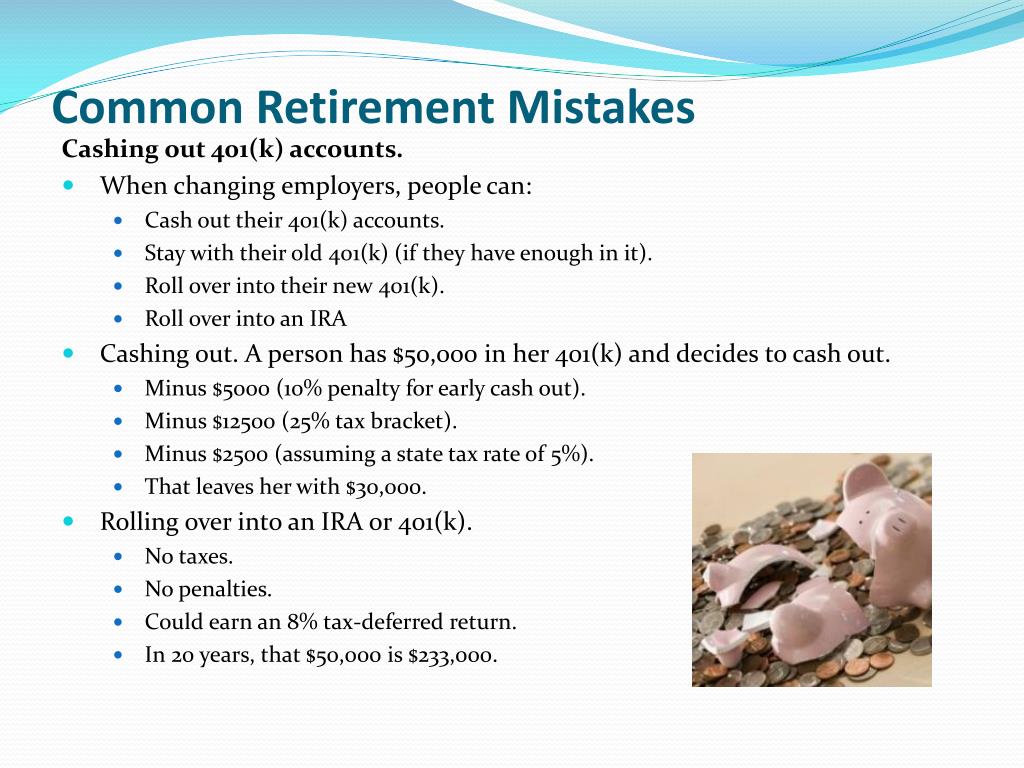 Common Retirement Mistakes

Cashing out 401(k) accounts.

- When changing employers, people can:
  - Cash out their 401(k) accounts.
  - Stay with their old 401(k) (if they have enough in it).
  - Roll over into their new 401(k).
  - Roll over into an IRA
- Cashing out. A person has \$50,000 in her 401(k) and decides to cash out.
  - Minus \$5000 (10% penalty for early cash out).
  - Minus \$12500 (25% tax bracket).
  - Minus \$2500 (assuming a state tax rate of 5%).
  - That leaves her with \$30,000.
- Rolling over into an IRA or 401(k).
  - No taxes.
  - No penalties.
  - Could earn an 8% tax-deferred return.
  - In 20 years, that \$50,000 is \$233,000.